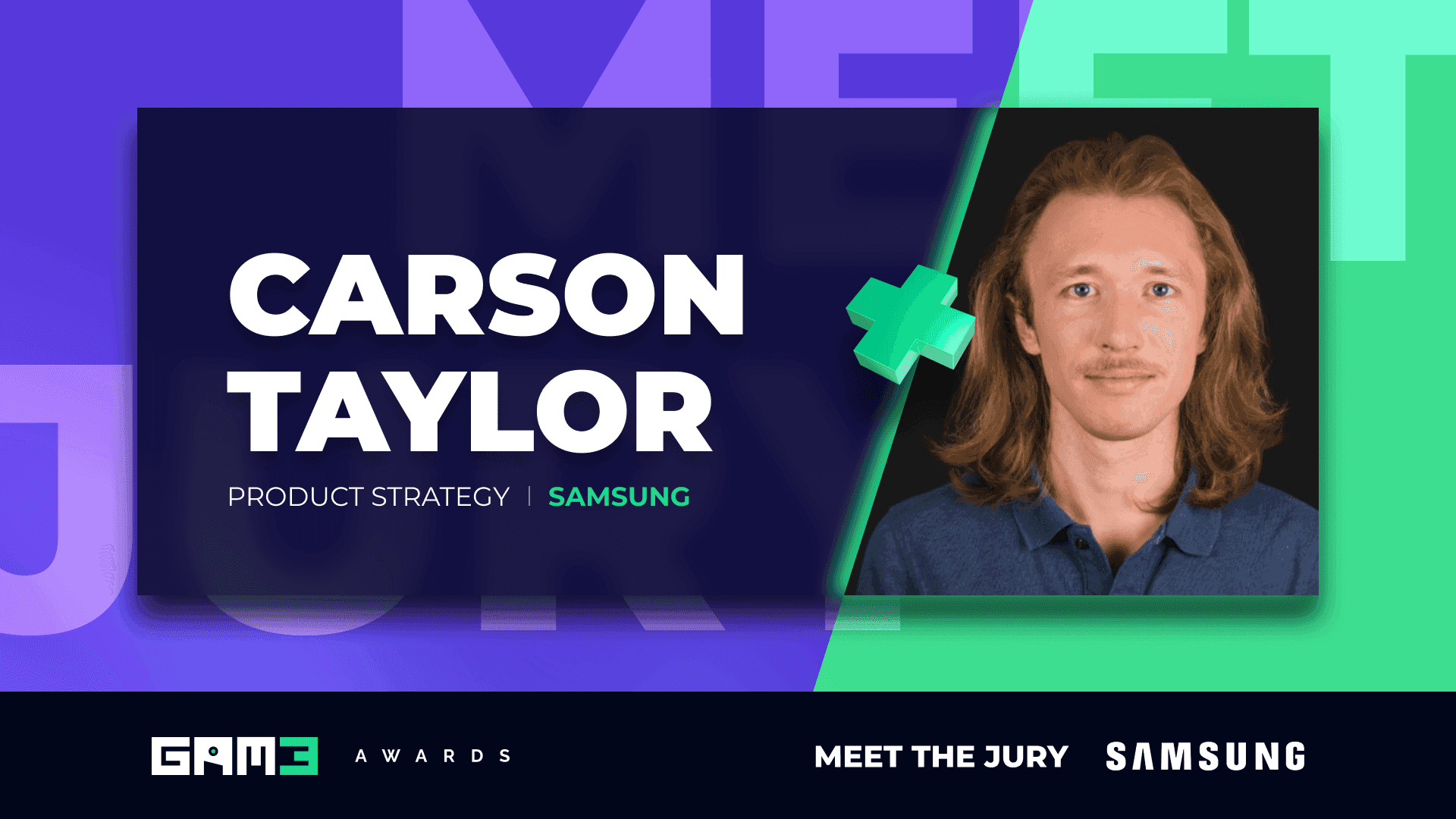 MEET JURY

CARSON TAYLOR

PRODUCT STRATEGY | SAMSUNG

GAM3 AWARDS

MEET THE JURY SAMSUNG